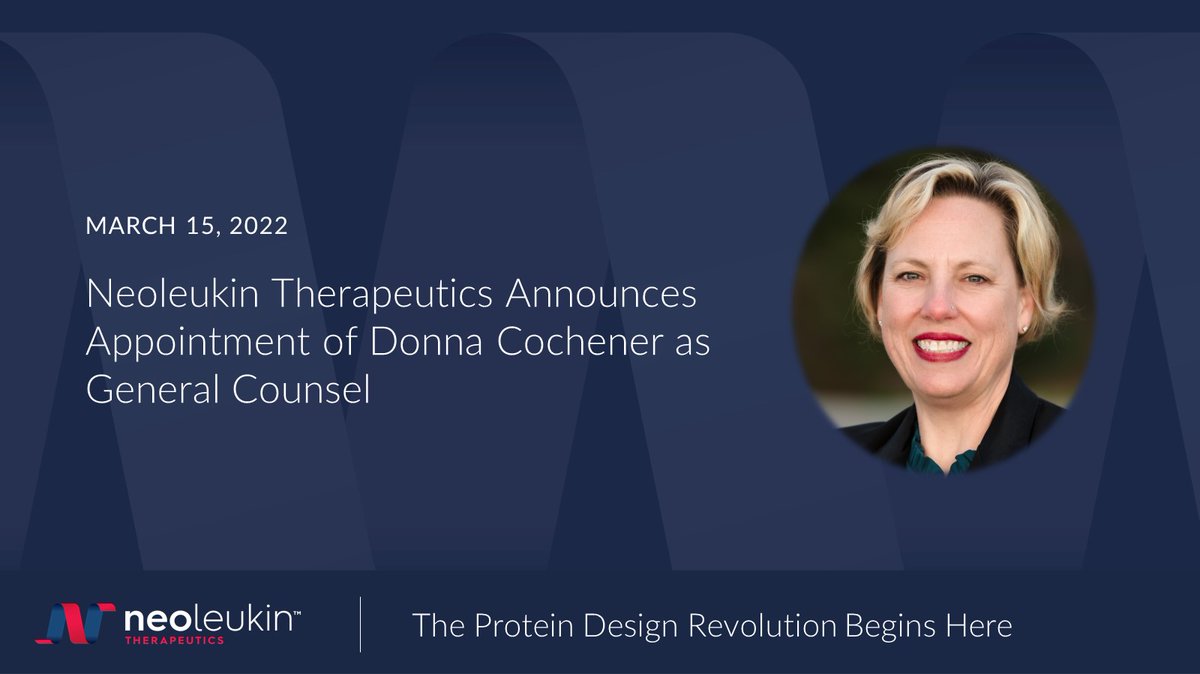 MARCH 15, 2022

Neoleukin Therapeutics Announces Appointment of Donna Cochener as General Counsel

neoleukin™ THERAPEUTICS

The Protein Design Revolution Begins Here